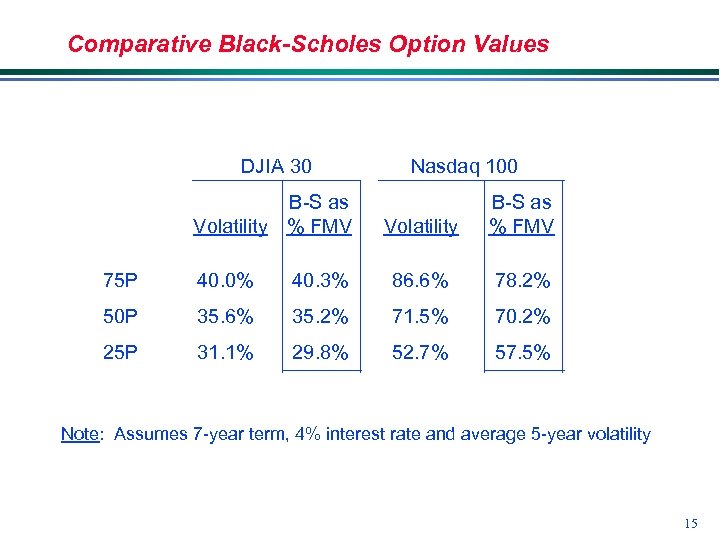 Comparative Black-Scholes Option Values

| | DJIA 30 | | Nasdaq 100 | |
|---|---|---|---|---|
| | Volatility | B-S as % FMV | Volatility | B-S as % FMV |
| 75P | 40.0% | 40.3% | 86.6% | 78.2% |
| 50P | 35.6% | 35.2% | 71.5% | 70.2% |
| 25P | 31.1% | 29.8% | 52.7% | 57.5% |

Note: Assumes 7-year term, 4% interest rate and average 5-year volatility

15